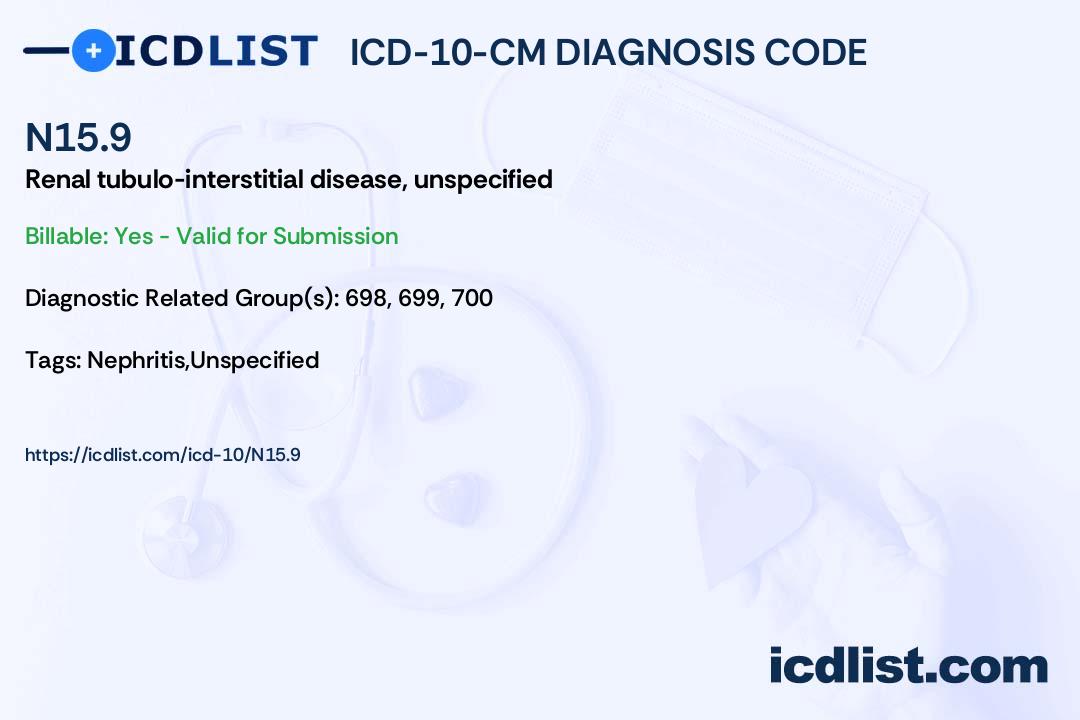 ICDLIST ICD-10-CM DIAGNOSIS CODE

N15.9

Renal tubulo-interstitial disease, unspecified

Billable: Yes - Valid for Submission

Diagnostic Related Group(s): 698, 699, 700

Tags: Nephritis,Unspecified

https://icdlist.com/icd-10/N15.9

icdlist.com